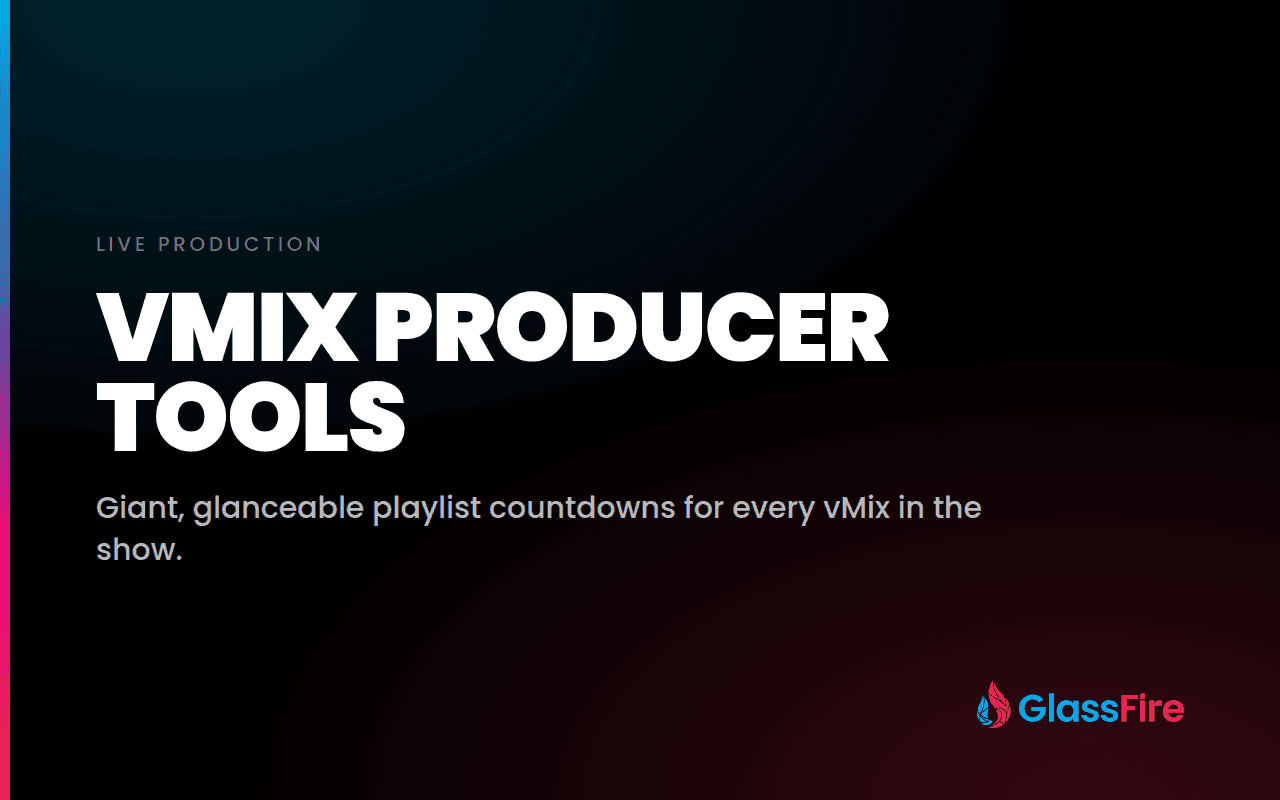 LIVE PRODUCTION

VMIX PRODUCER TOOLS

Giant, glanceable playlist countdowns for every vMix in the show.

GlassFire